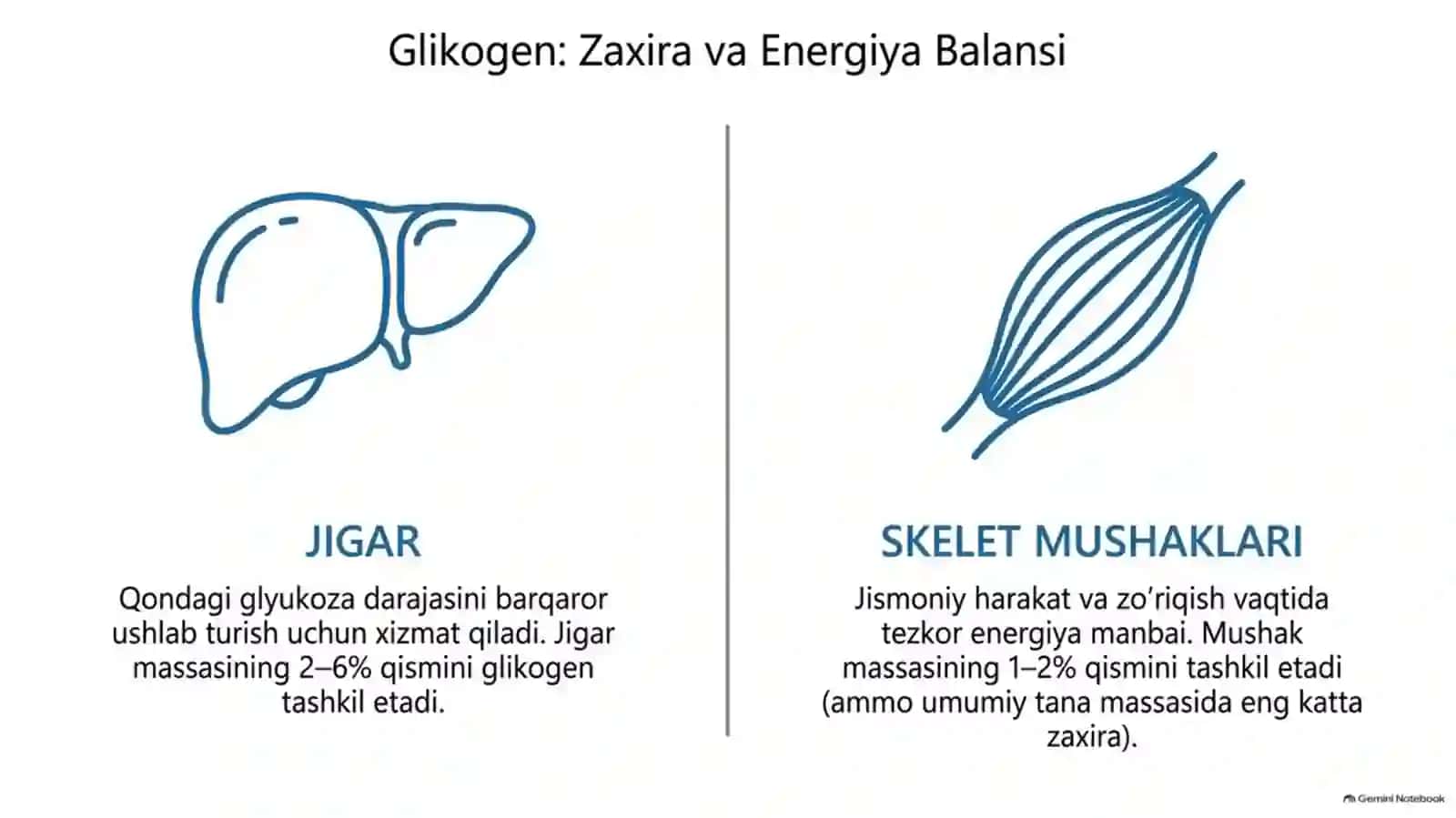 Glikogen: Zaxira va Energiya Balansi

JIGAR

Qondagi glyukoza darajasini barqaror ushlab turish uchun xizmat qiladi. Jigar massasining 2–6% qismini glikogen tashkil etadi.

SKELET MUSHAKLARI

Jismoniy harakat va zo'riqish vaqtida tezkor energiya manbai. Mushak massasining 1–2% qismini tashkil etadi (ammo umumiy tana massasida eng katta zaxira).

Gemini Notebook